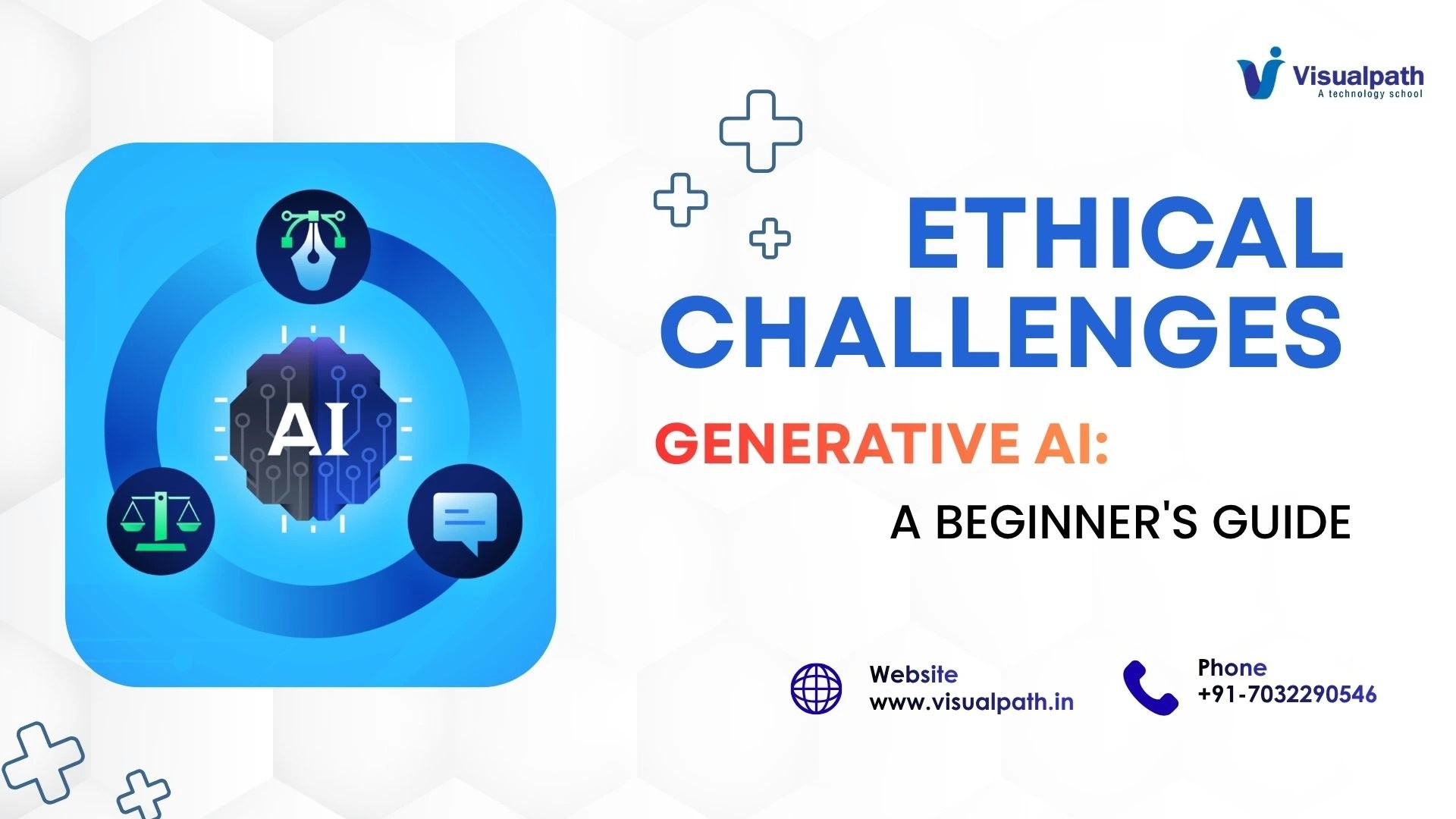 Visualpath
A technology school

AI

ETHICAL CHALLENGES

GENERATIVE AI:

A BEGINNER'S GUIDE

Website
www.visualpath.in

Phone
+91-7032290546